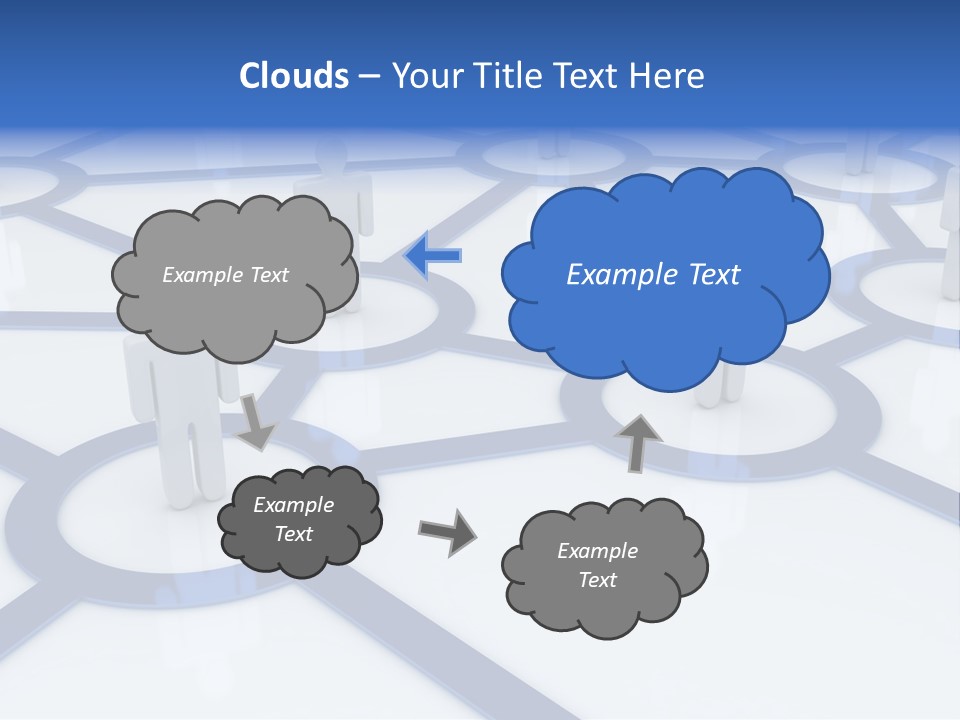 Clouds – Your Title Text Here

Example Text

Example Text

Example Text

Example Text